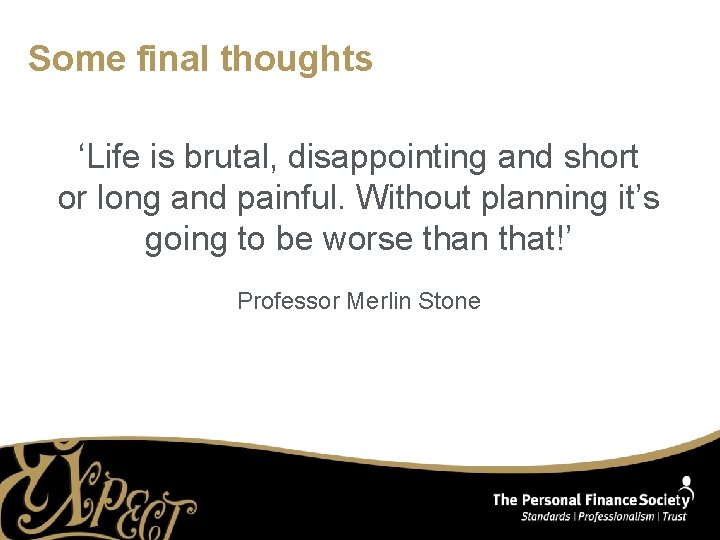 Some final thoughts

‘Life is brutal, disappointing and short or long and painful. Without planning it’s going to be worse than that!’

Professor Merlin Stone

EXPECT

The Personal Finance Society
Standards | Professionalism | Trust